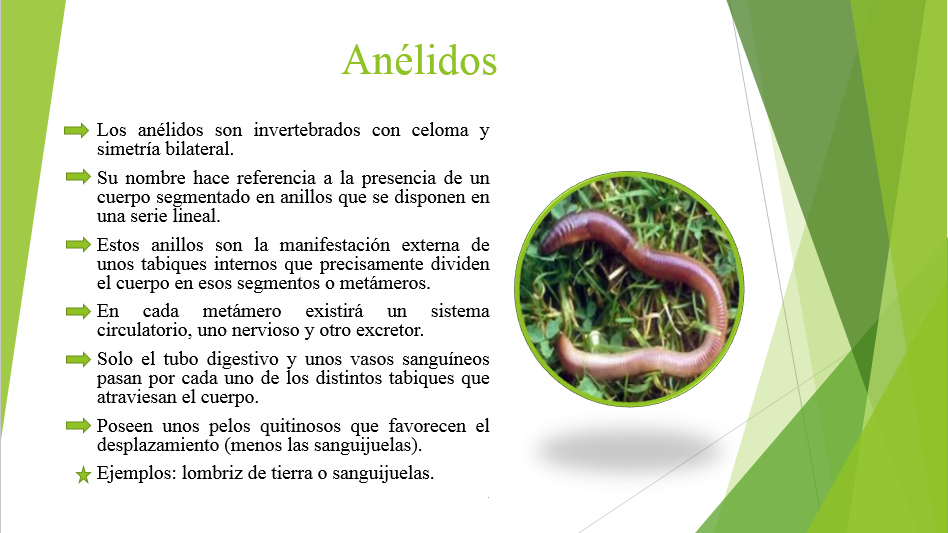 Anélidos

Los anélidos son invertebrados con celoma y simetría bilateral.

Su nombre hace referencia a la presencia de un cuerpo segmentado en anillos que se disponen en una serie lineal.

Estos anillos son la manifestación externa de unos tabiques internos que precisamente dividen el cuerpo en esos segmentos o metámeros.

En cada metámero existirá un sistema circulatorio, uno nervioso y otro excretor.

Solo el tubo digestivo y unos vasos sanguíneos pasan por cada uno de los distintos tabiques que atraviesan el cuerpo.

Poseen unos pelos quitinosos que favorecen el desplazamiento (menos las sanguijuelas).

Ejemplos: lombriz de tierra o sanguijuelas.